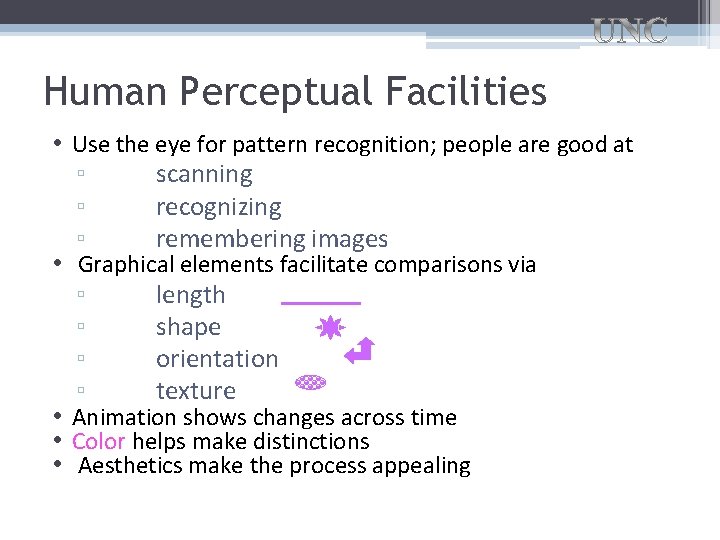 UNC

Human Perceptual Facilities

• Use the eye for pattern recognition; people are good at
▫ scanning
▫ recognizing
▫ remembering images
• Graphical elements facilitate comparisons via
▫ length
▫ shape
▫ orientation
▫ texture
• Animation shows changes across time
• Color helps make distinctions
• Aesthetics make the process appealing